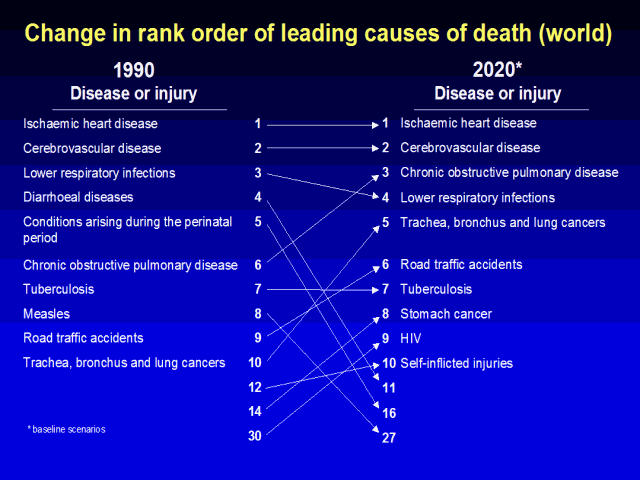 Change in rank order of leading causes of death (world)

1990
Disease or injury

Ischaemic heart disease 1
Cerebrovascular disease 2
Lower respiratory infections 3
Diarrhoeal diseases 4
Conditions arising during the perinatal period 5
Chronic obstructive pulmonary disease 6
Tuberculosis 7
Measles 8
Road traffic accidents 9
Trachea, bronchus and lung cancers 10
12
14
30

* baseline scenarios

2020*
Disease or injury

1 Ischaemic heart disease
2 Cerebrovascular disease
3 Chronic obstructive pulmonary disease
4 Lower respiratory infections
5 Trachea, bronchus and lung cancers
6 Road traffic accidents
7 Tuberculosis
8 Stomach cancer
9 HIV
10 Self-inflicted injuries
11
16
27